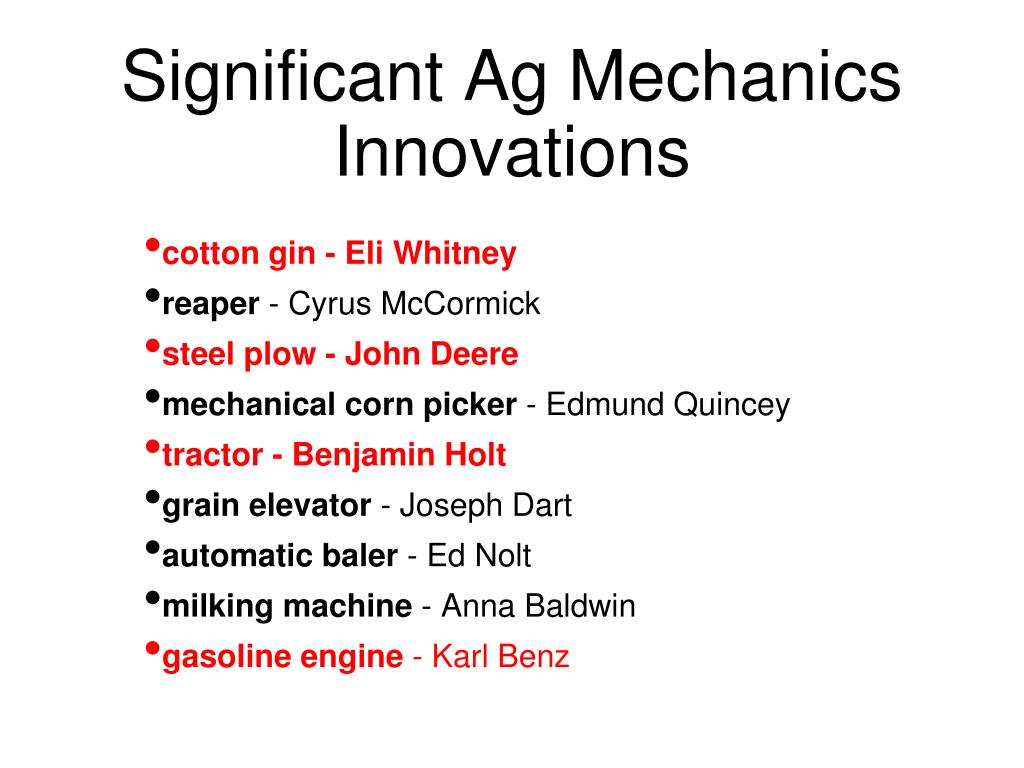 Significant Ag Mechanics Innovations

• cotton gin - Eli Whitney
• reaper - Cyrus McCormick
• steel plow - John Deere
• mechanical corn picker - Edmund Quincey
• tractor - Benjamin Holt
• grain elevator - Joseph Dart
• automatic baler - Ed Nolt
• milking machine - Anna Baldwin
• gasoline engine - Karl Benz